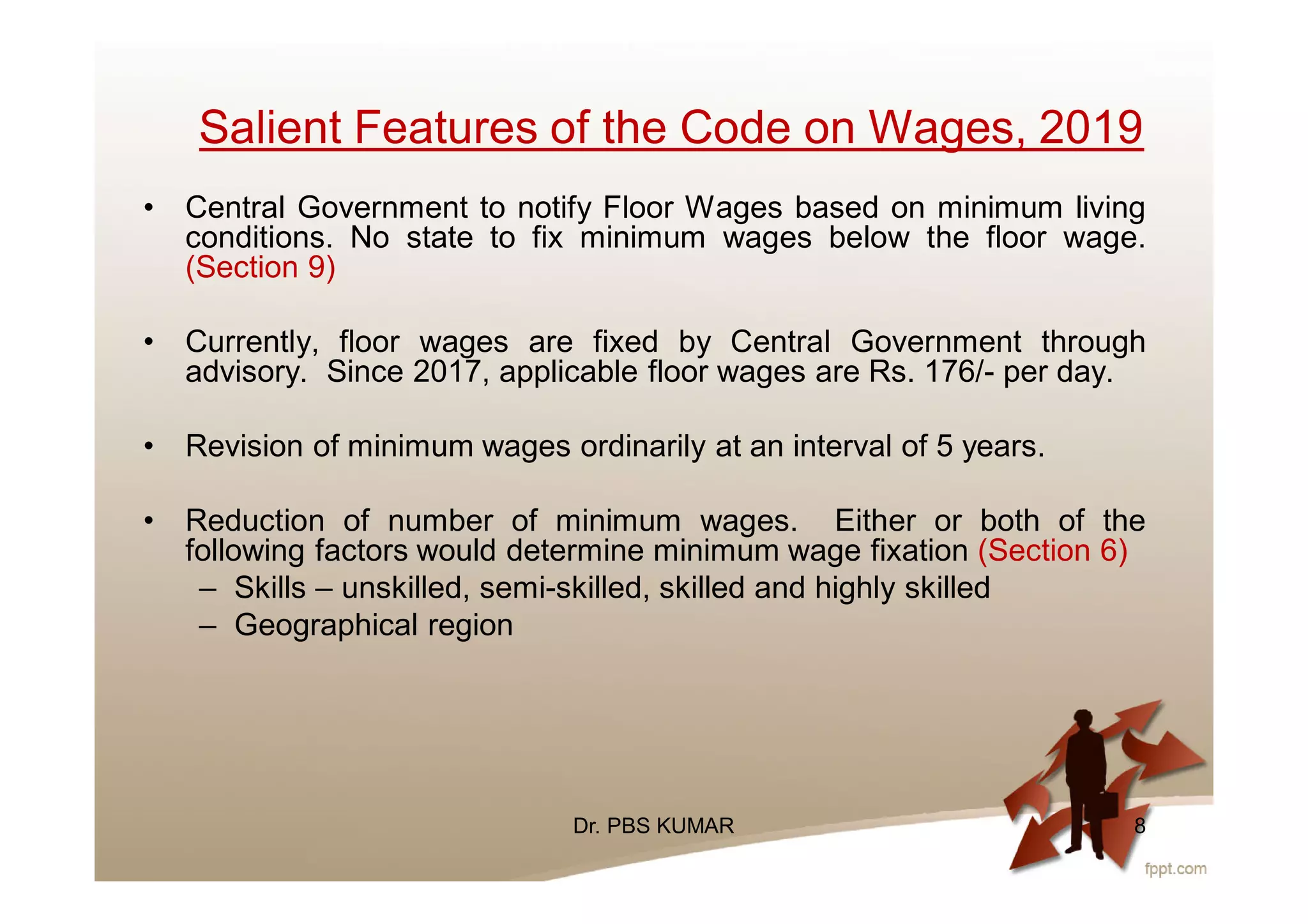 Salient Features of the Code on Wages, 2019

• Central Government to notify Floor Wages based on minimum living conditions. No state to fix minimum wages below the floor wage. (Section 9)

• Currently, floor wages are fixed by Central Government through advisory. Since 2017, applicable floor wages are Rs. 176/- per day.

• Revision of minimum wages ordinarily at an interval of 5 years.

• Reduction of number of minimum wages. Either or both of the following factors would determine minimum wage fixation (Section 6)
– Skills – unskilled, semi-skilled, skilled and highly skilled
– Geographical region

Dr. PBS KUMAR

8

fppt.com